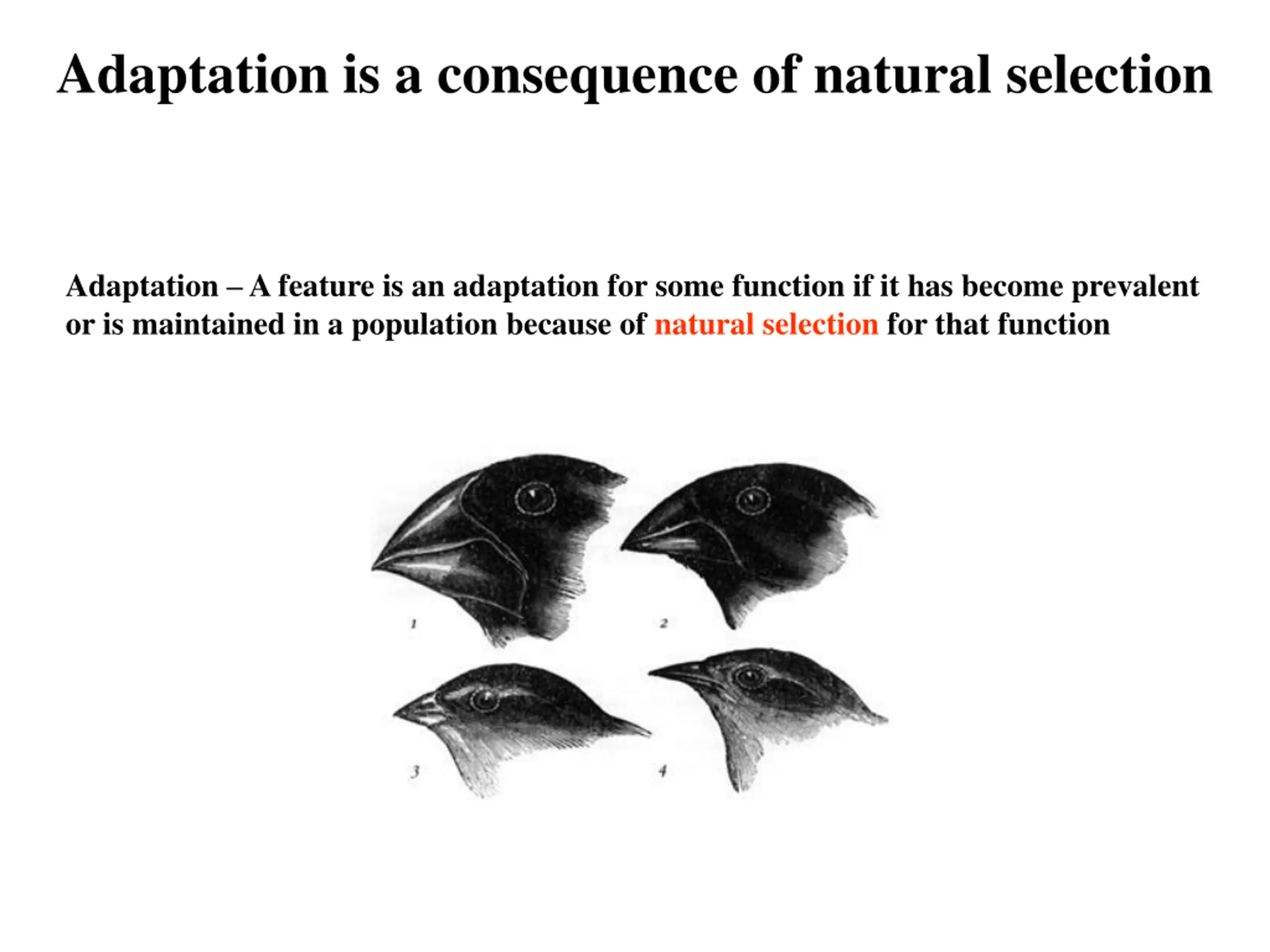 Adaptation is a consequence of natural selection

Adaptation – A feature is an adaptation for some function if it has become prevalent or is maintained in a population because of natural selection for that function

1

2

3

4